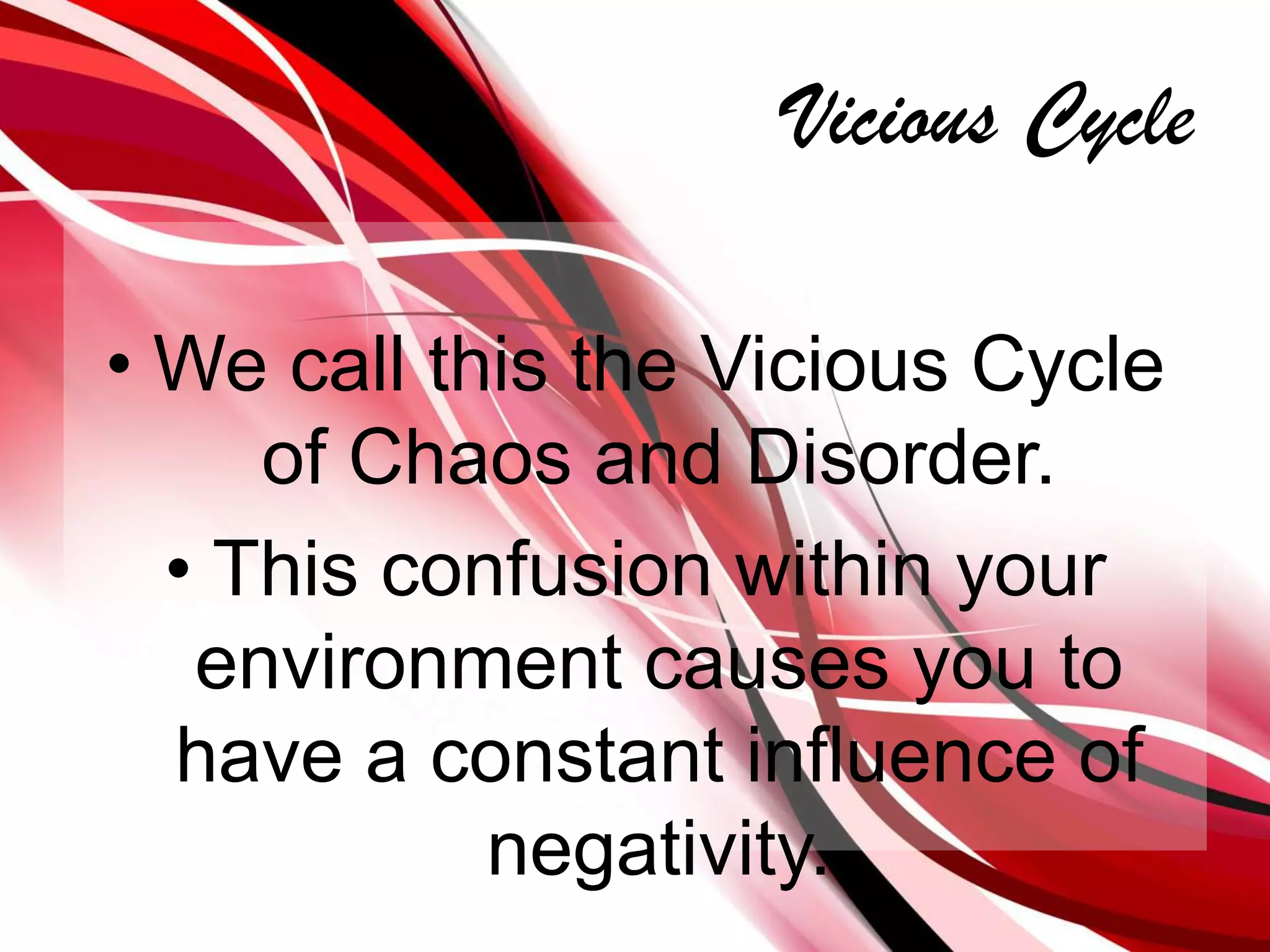 Vicious Cycle

• We call this the Vicious Cycle of Chaos and Disorder.

• This confusion within your environment causes you to have a constant influence of negativity.